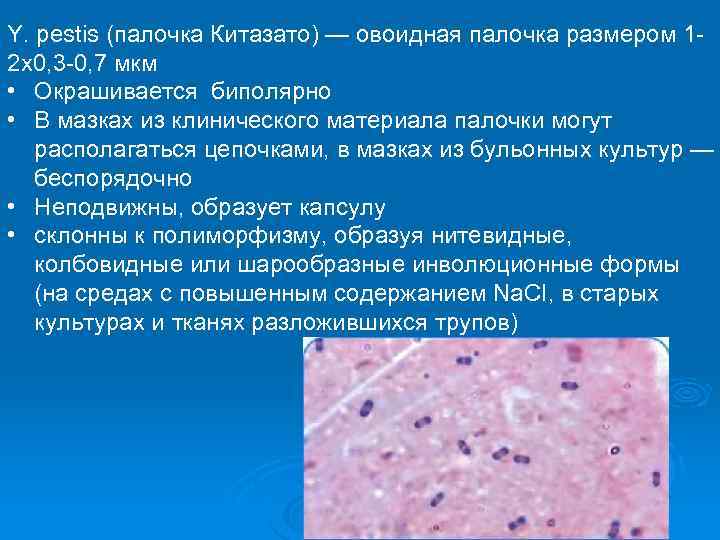 Y. pestis (палочка Китазато) — овоидная палочка размером 1-2х0,3-0,7 мкм

• Окрашивается биполярно
• В мазках из клинического материала палочки могут располагаться цепочками, в мазках из бульонных культур — беспорядочно
• Неподвижны, образует капсулу
• склонны к полиморфизму, образуя нитевидные, колбовидные или шарообразные инволюционные формы (на средах с повышенным содержанием NaCl, в старых культурах и тканях разложившихся трупов)